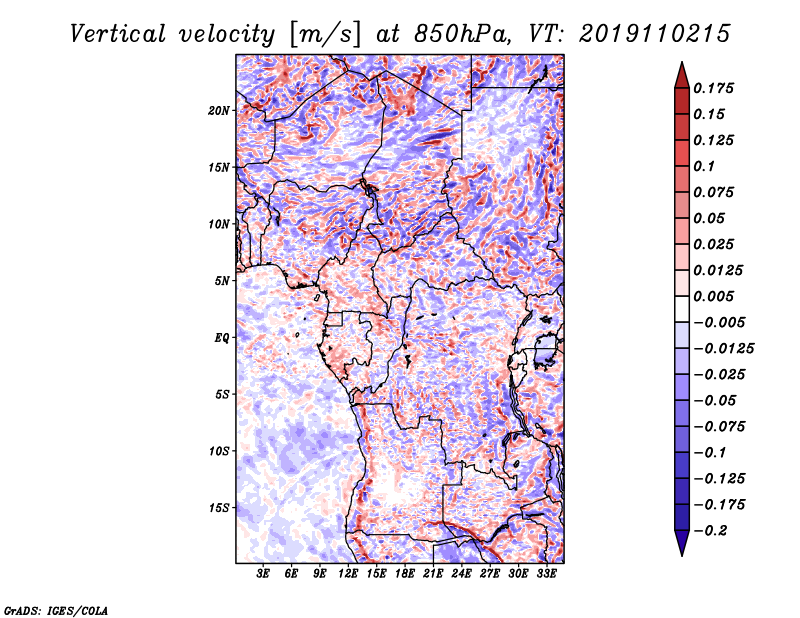 Vertical velocity [m/s] at 850hPa, VT: 2019110215

20N
15N
10N
5N
EQ
5S
10S
15S

3E 6E 9E 12E 15E 18E 21E 24E 27E 30E 33E

0.175
0.15
0.125
0.1
0.075
0.05
0.025
0.0125
0.005
−0.005
−0.0125
−0.025
−0.05
−0.075
−0.1
−0.125
−0.175
−0.2

GrADS: IGES/COLA